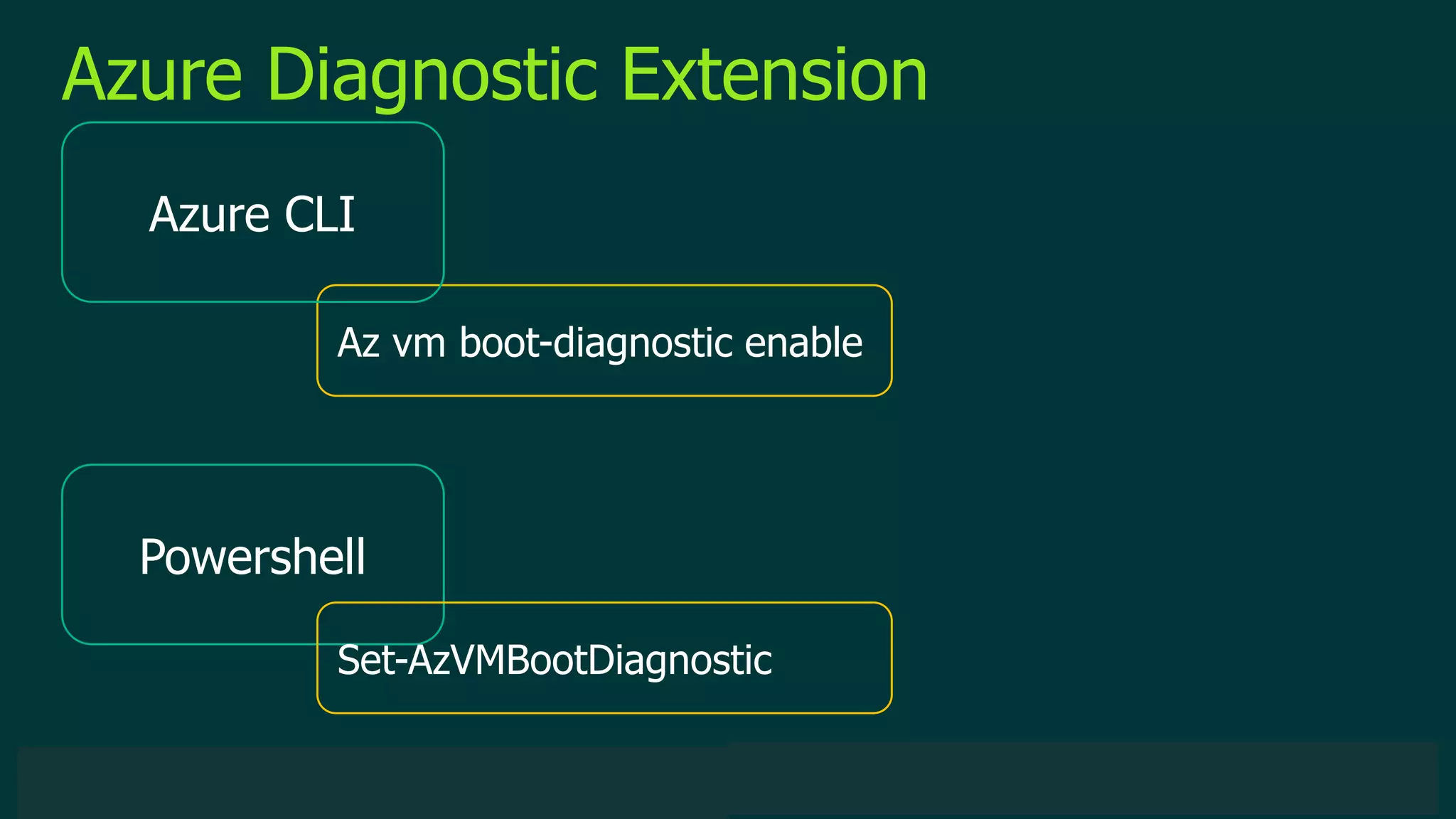 Azure Diagnostic Extension

Azure CLI

Az vm boot-diagnostic enable

Powershell

Set-AzVMBootDiagnostic